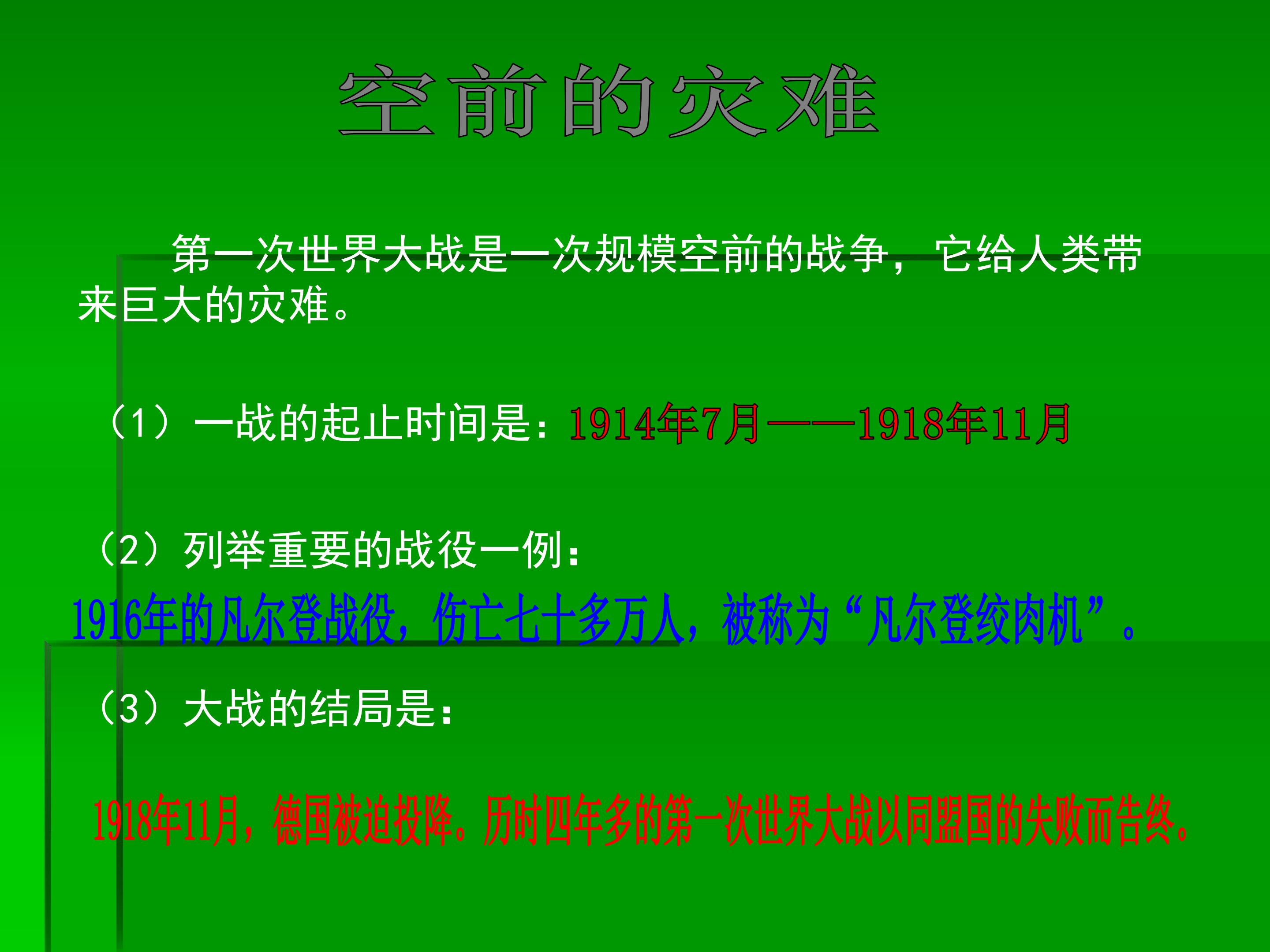 空前的灾难

第一次世界大战是一次规模空前的战争，它给人类带来巨大的灾难。

（1）一战的起止时间是：1914年7月——1918年11月

（2）列举重要的战役一例：

1916年的凡尔登战役，伤亡七十多万人，被称为“凡尔登绞肉机”。

（3）大战的结局是：

1918年11月，德国被迫投降。历时四年多的第一次世界大战以同盟国的失败而告终。